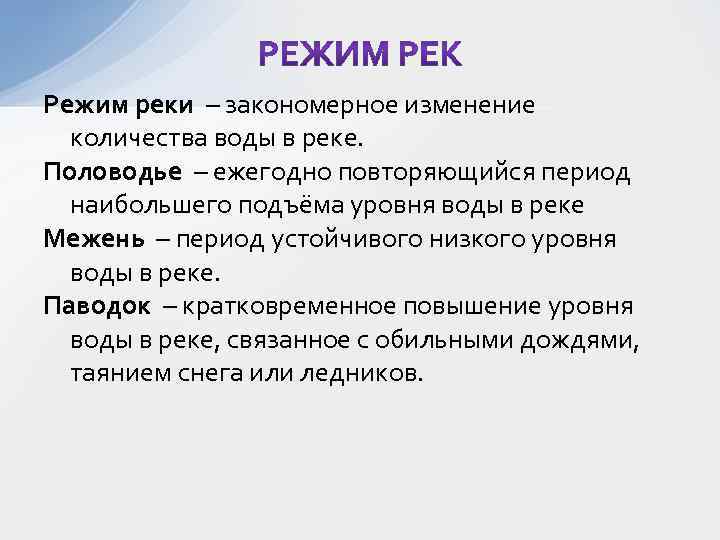 РЕЖИМ РЕК

Режим реки – закономерное изменение количества воды в реке.

Половодье – ежегодно повторяющийся период наибольшего подъёма уровня воды в реке

Межень – период устойчивого низкого уровня воды в реке.

Паводок – кратковременное повышение уровня воды в реке, связанное с обильными дождями, таянием снега или ледников.